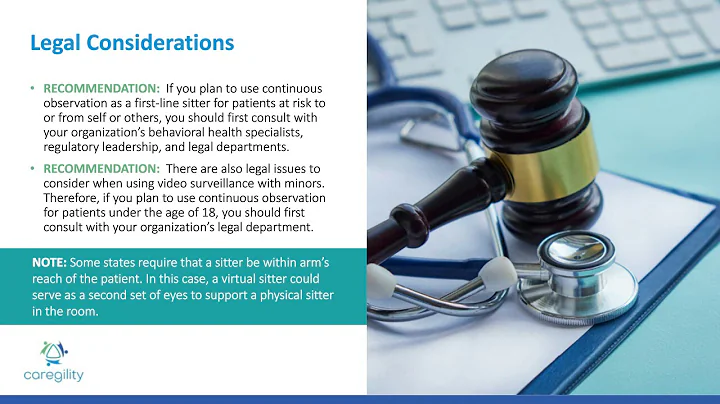 Legal Considerations

• RECOMMENDATION: If you plan to use continuous observation as a first-line sitter for patients at risk to or from self or others, you should first consult with your organization's behavioral health specialists, regulatory leadership, and legal departments.

• RECOMMENDATION: There are also legal issues to consider when using video surveillance with minors. Therefore, if you plan to use continuous observation for patients under the age of 18, you should first consult with your organization's legal department.

NOTE: Some states require that a sitter be within arm's reach of the patient. In this case, a virtual sitter could serve as a second set of eyes to support a physical sitter in the room.

caregility